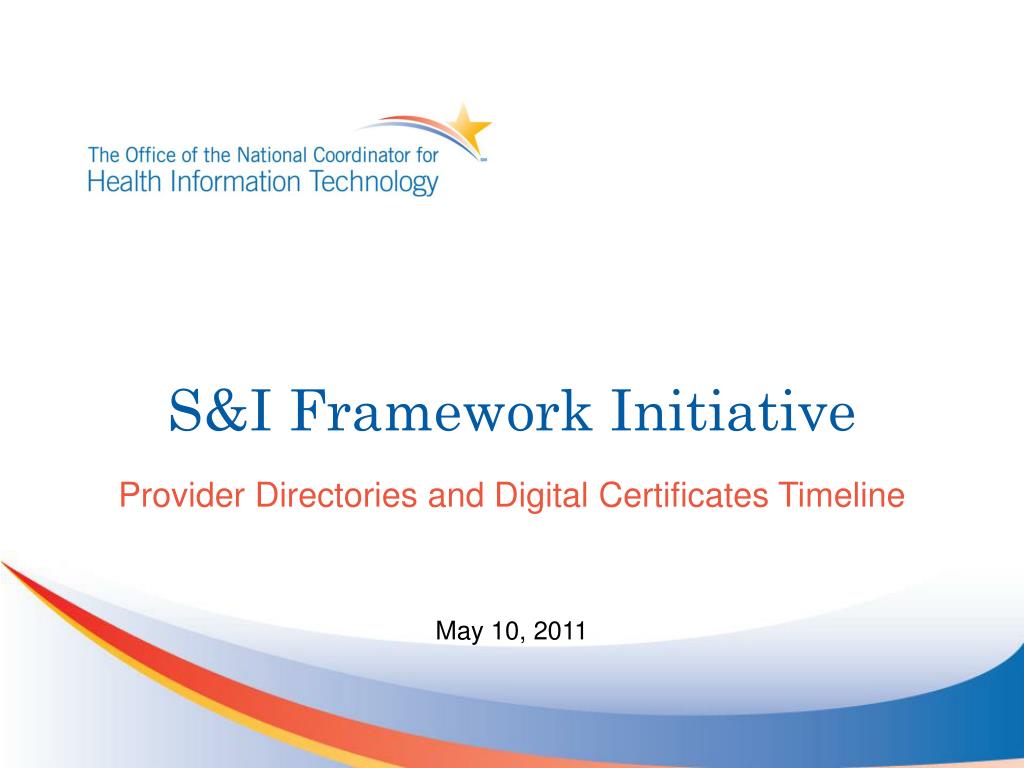 The Office of the National Coordinator for
Health Information Technology

S&I Framework Initiative

Provider Directories and Digital Certificates Timeline

May 10, 2011